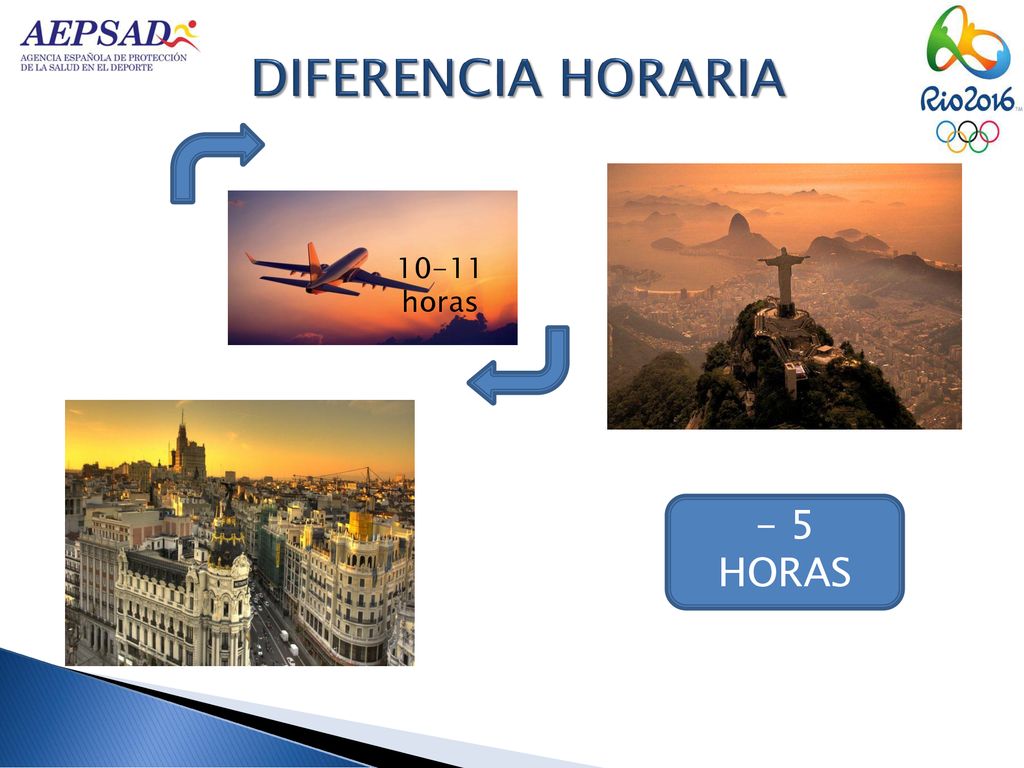 AEPSAD
AGENCIA ESPAÑOLA DE PROTECCIÓN DE LA SALUD EN EL DEPORTE

DIFERENCIA HORARIA

Rio2016

10-11 horas

- 5 HORAS